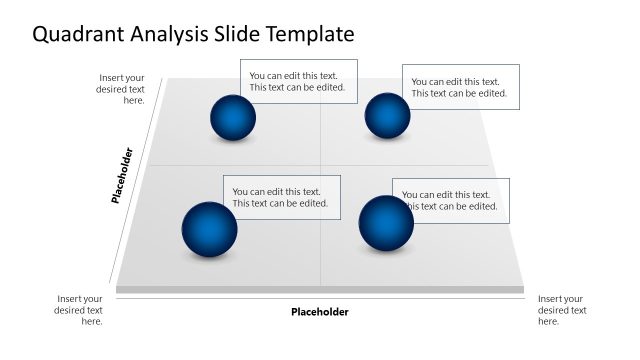 Quadrant Analysis Slide Template

Insert your desired text here.

You can edit this text. This text can be edited.

You can edit this text. This text can be edited.

Placeholder

You can edit this text. This text can be edited.

You can edit this text. This text can be edited.

Insert your desired text here.

Placeholder

Insert your desired text here.